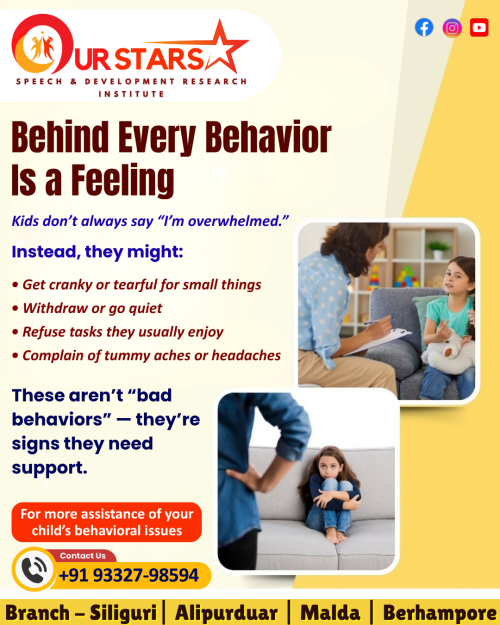 OUR STARS
SPEECH & DEVELOPMENT RESEARCH INSTITUTE

Behind Every Behavior Is a Feeling

Kids don't always say "I'm overwhelmed."

Instead, they might:

• Get cranky or tearful for small things
• Withdraw or go quiet
• Refuse tasks they usually enjoy
• Complain of tummy aches or headaches

These aren't "bad behaviors" — they're signs they need support.

For more assistance of your child's behavioral issues

Contact Us
+91 93327-98594

Branch – Siliguri | Alipurduar | Malda | Berhampore